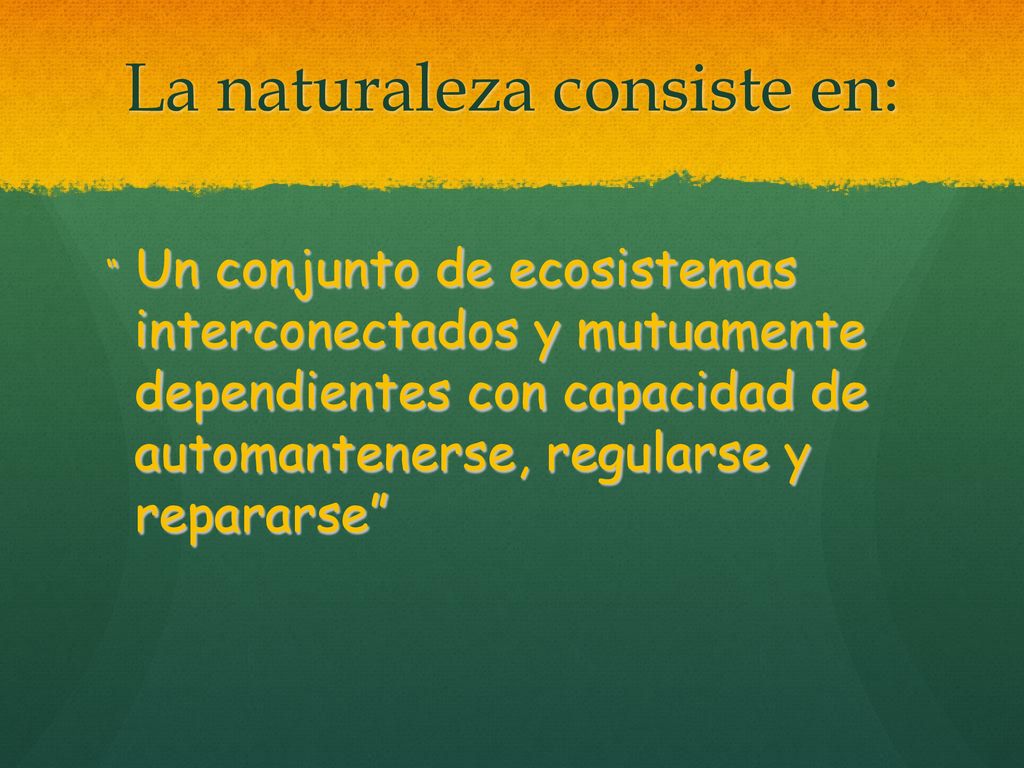 La naturaleza consiste en:

“ Un conjunto de ecosistemas interconectados y mutuamente dependientes con capacidad de automantenerse, regularse y repararse”